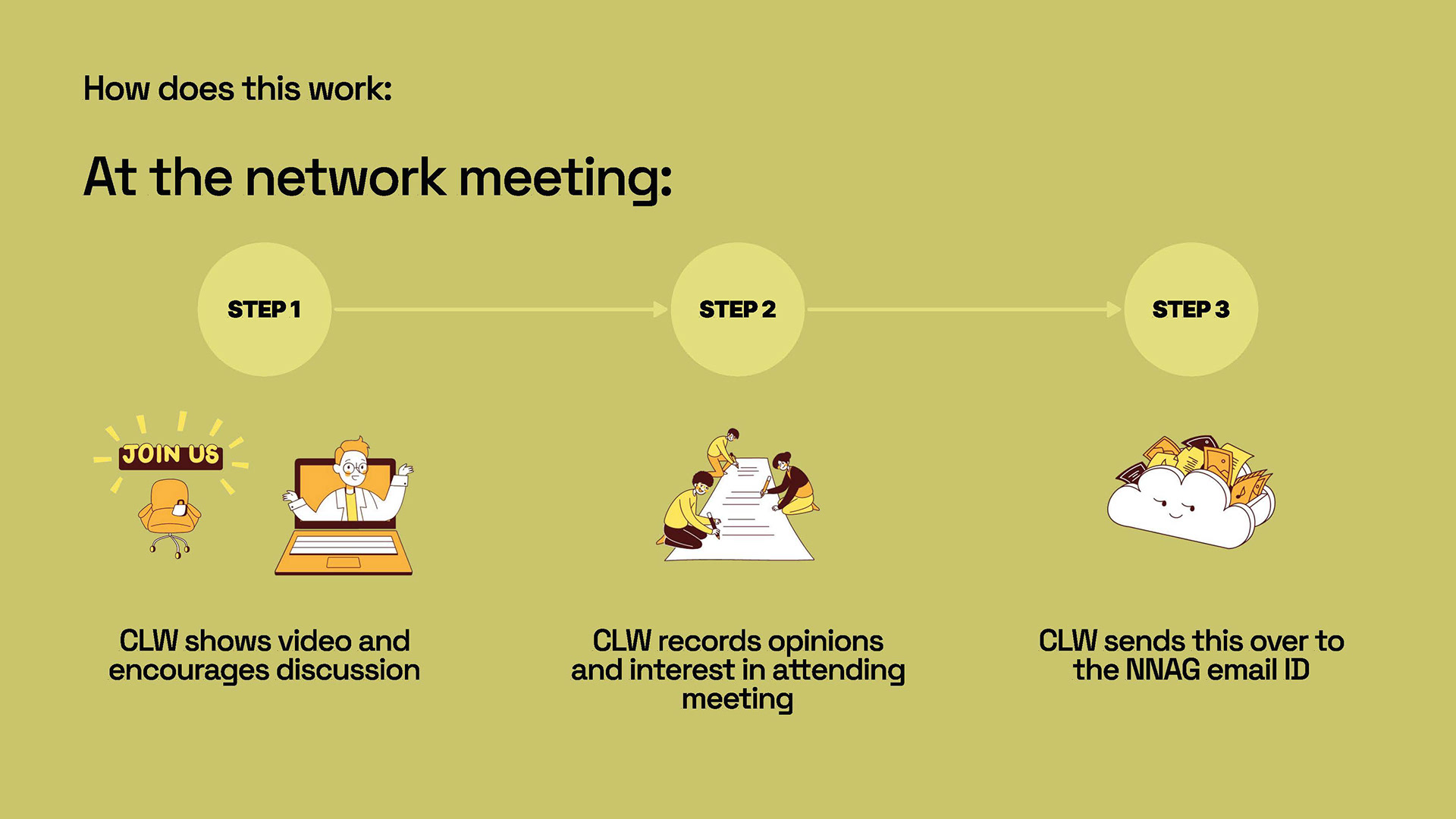 How does this work:

At the network meeting:

STEP 1

STEP 2

STEP 3

JOIN US

CLW shows video and encourages discussion

CLW records opinions and interest in attending meeting

CLW sends this over to the NNAG email ID